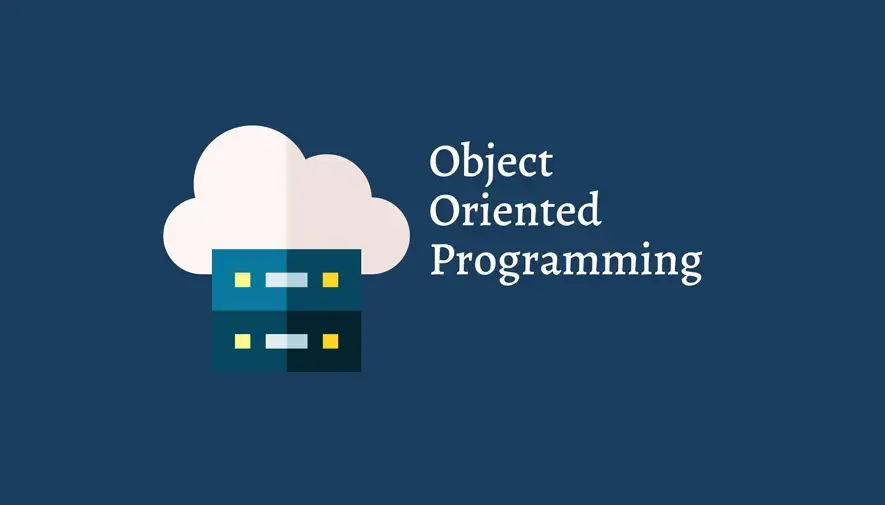 Object
Oriented
Programming